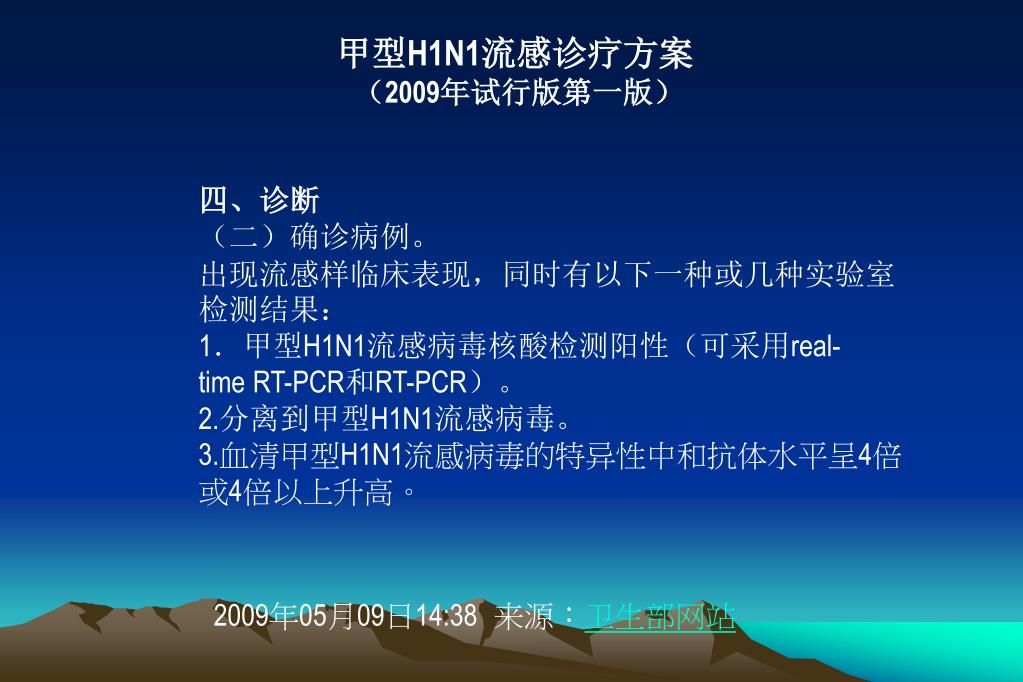 甲型H1N1流感诊疗方案
（2009年试行版第一版）

四、诊断
（二）确诊病例。
出现流感样临床表现，同时有以下一种或几种实验室检测结果：
1．甲型H1N1流感病毒核酸检测阳性（可采用real-time RT-PCR和RT-PCR）。
2.分离到甲型H1N1流感病毒。
3.血清甲型H1N1流感病毒的特异性中和抗体水平呈4倍或4倍以上升高。

2009年05月09日14:38 来源：卫生部网站